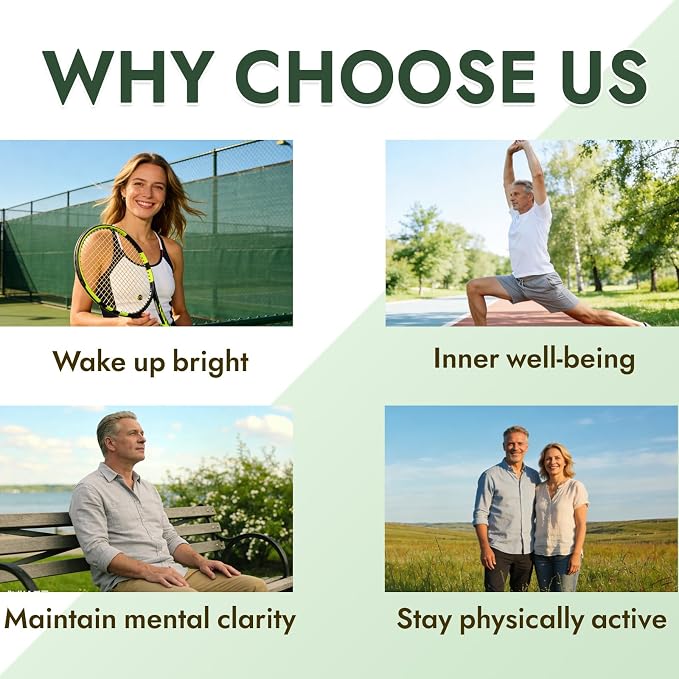 WHY CHOOSE US

Wake up bright

Inner well-being

Maintain mental clarity

Stay physically active